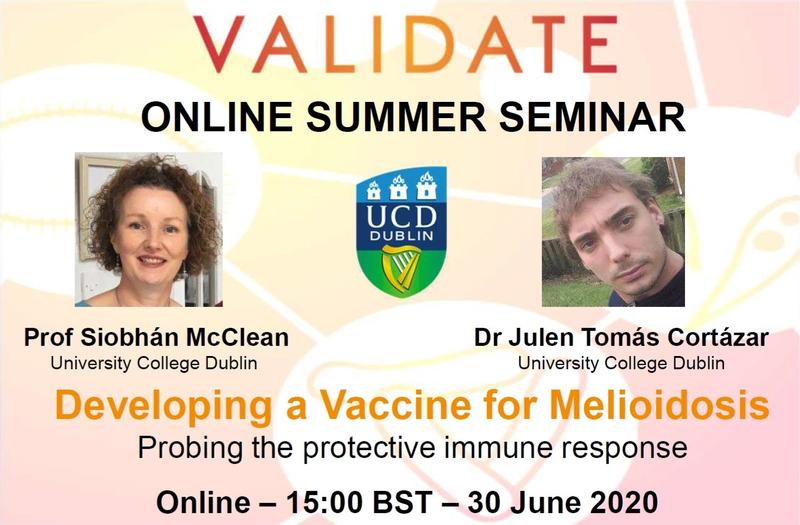 VALIDATE

ONLINE SUMMER SEMINAR

UCD
DUBLIN

Prof Siobhán McClean
University College Dublin

Dr Julen Tomás Cortázar
University College Dublin

Developing a Vaccine for Melioidosis

Probing the protective immune response

Online – 15:00 BST – 30 June 2020